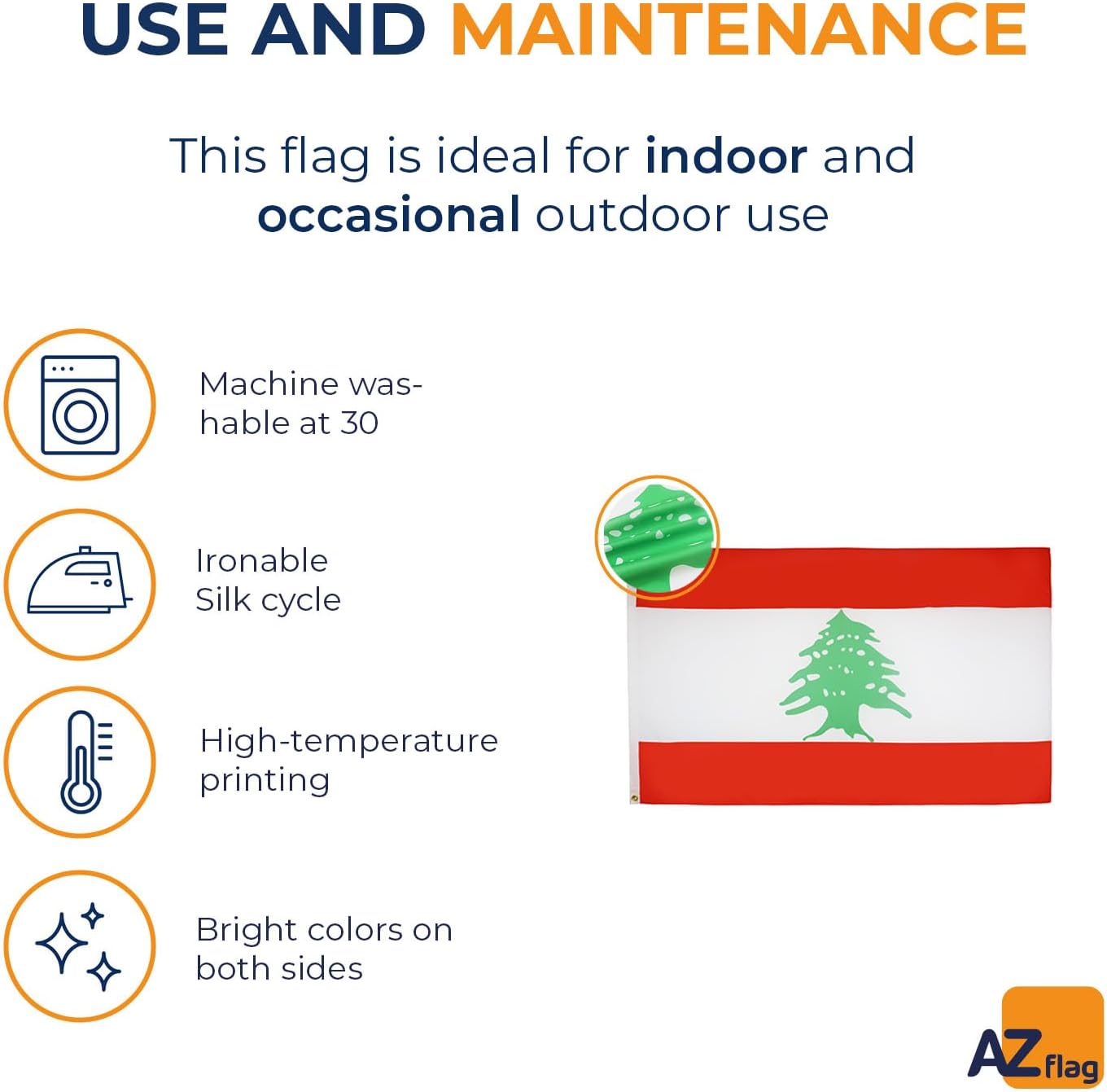 USE AND MAINTENANCE

This flag is ideal for indoor and occasional outdoor use

Machine washable at 30

Ironable
Silk cycle

High-temperature printing

Bright colors on both sides

AZ flag